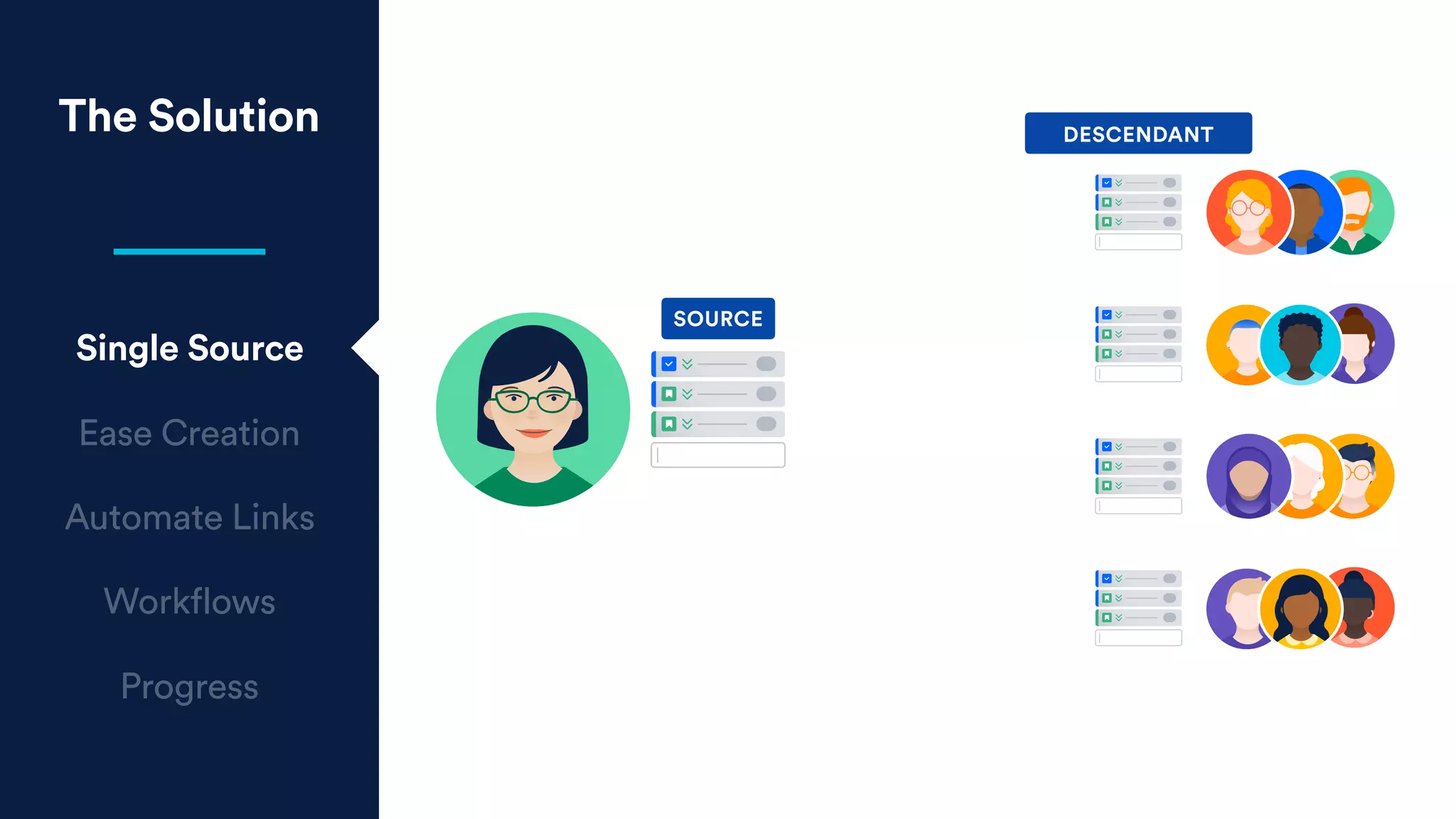 The Solution

Single Source

Ease Creation

Automate Links

Workflows

Progress

SOURCE

DESCENDANT